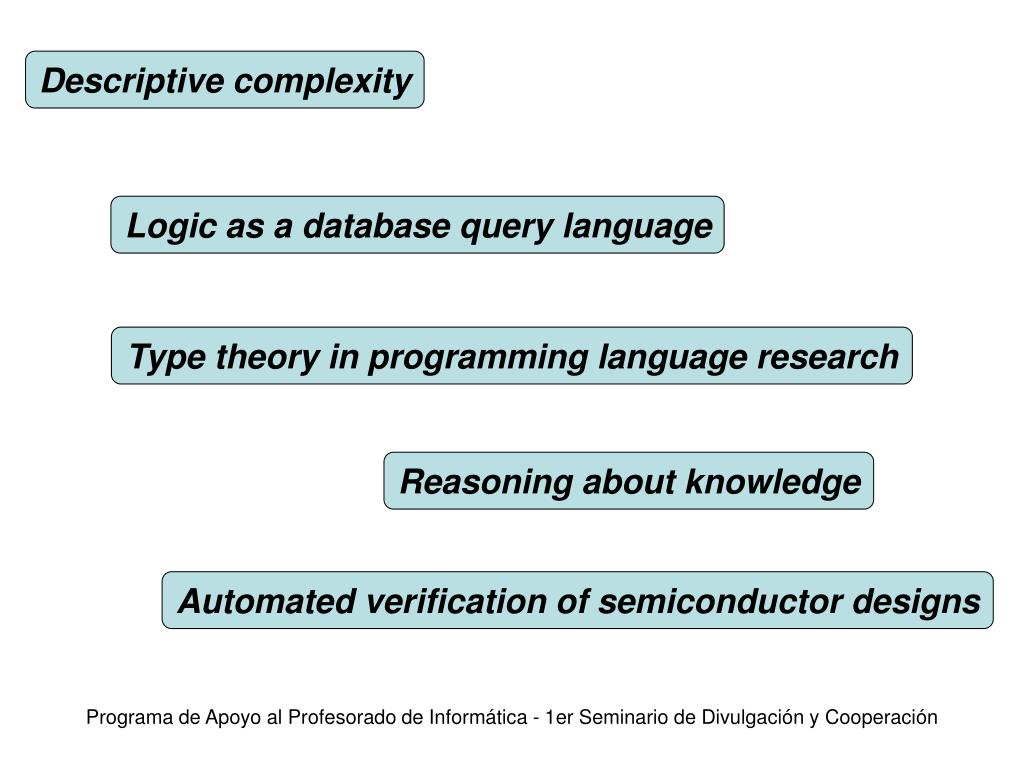 Descriptive complexity

Logic as a database query language

Type theory in programming language research

Reasoning about knowledge

Automated verification of semiconductor designs

Programa de Apoyo al Profesorado de Informática - 1er Seminario de Divulgación y Cooperación